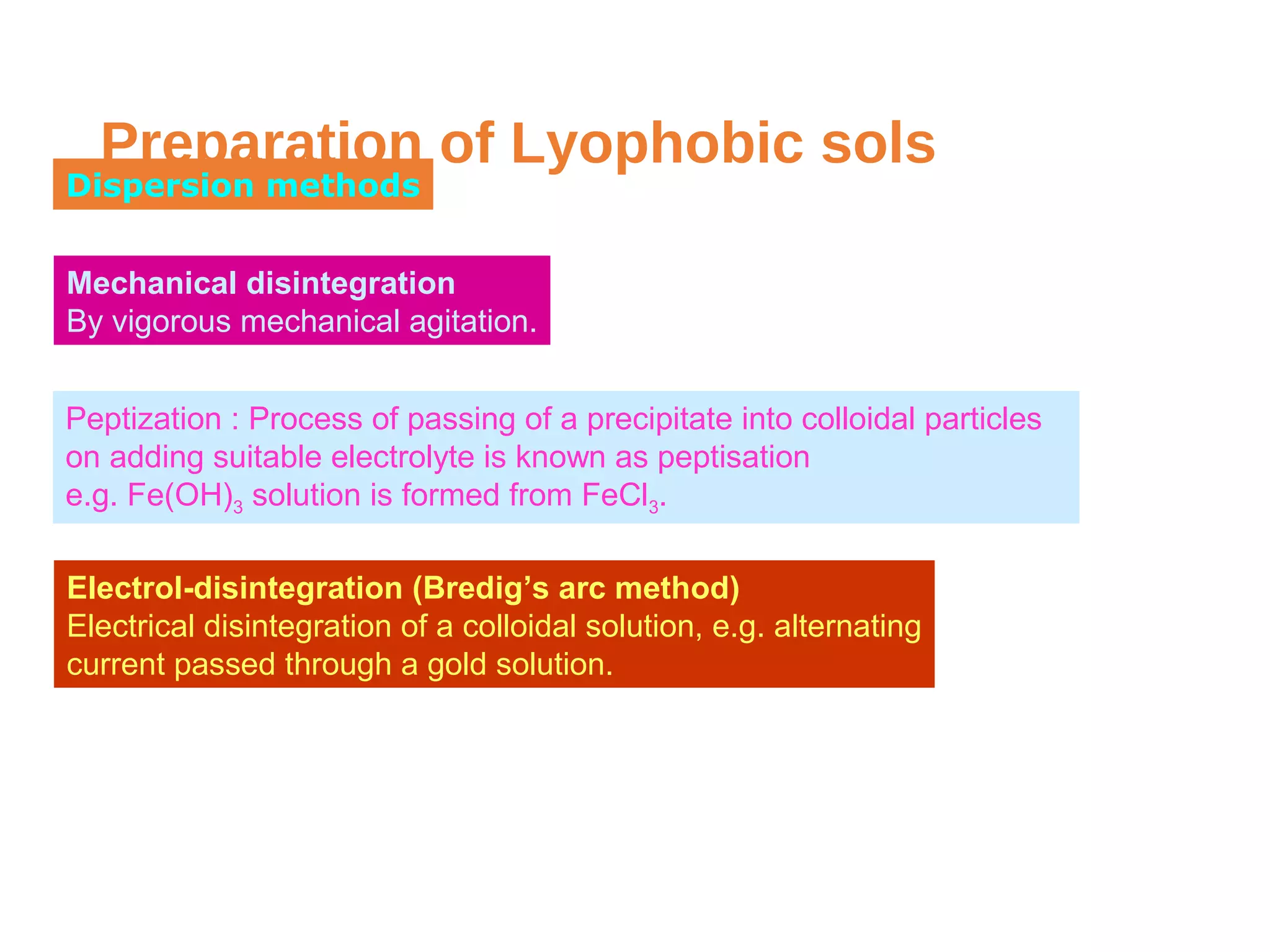 Preparation of Lyophobic sols

Dispersion methods

Mechanical disintegration
By vigorous mechanical agitation.

Peptization : Process of passing of a precipitate into colloidal particles on adding suitable electrolyte is known as peptisation
e.g. $Fe(OH)_3$ solution is formed from $FeCl_3$.

Electrol-disintegration (Bredig’s arc method)
Electrical disintegration of a colloidal solution, e.g. alternating current passed through a gold solution.